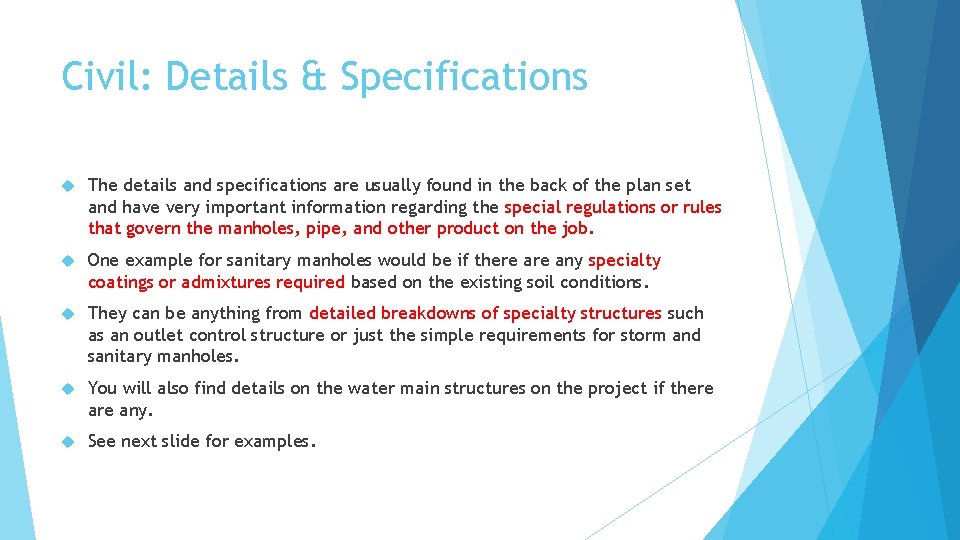 Civil: Details & Specifications

The details and specifications are usually found in the back of the plan set and have very important information regarding the special regulations or rules that govern the manholes, pipe, and other product on the job.

One example for sanitary manholes would be if there are any specialty coatings or admixtures required based on the existing soil conditions.

They can be anything from detailed breakdowns of specialty structures such as an outlet control structure or just the simple requirements for storm and sanitary manholes.

You will also find details on the water main structures on the project if there are any.

See next slide for examples.